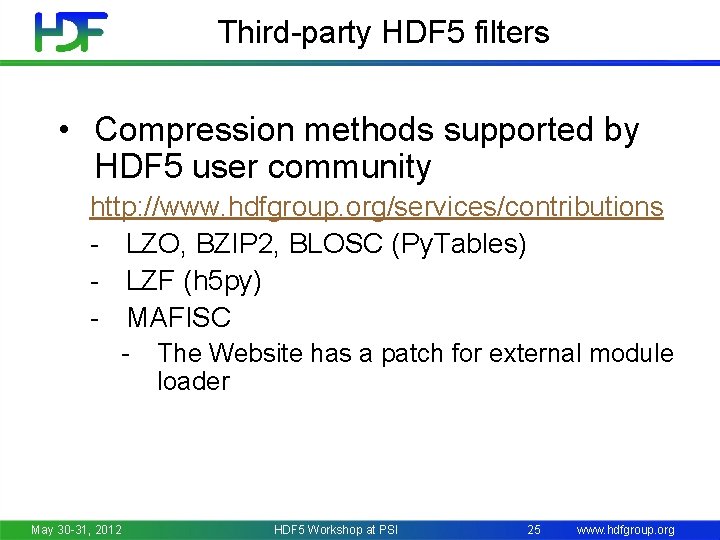 HDF

Third-party HDF5 filters

• Compression methods supported by HDF5 user community
http://www.hdfgroup.org/services/contributions
- LZO, BZIP2, BLOSC (PyTables)
- LZF (h5py)
- MAFISC
  - The Website has a patch for external module loader

May 30-31, 2012 HDF5 Workshop at PSI 25 www.hdfgroup.org